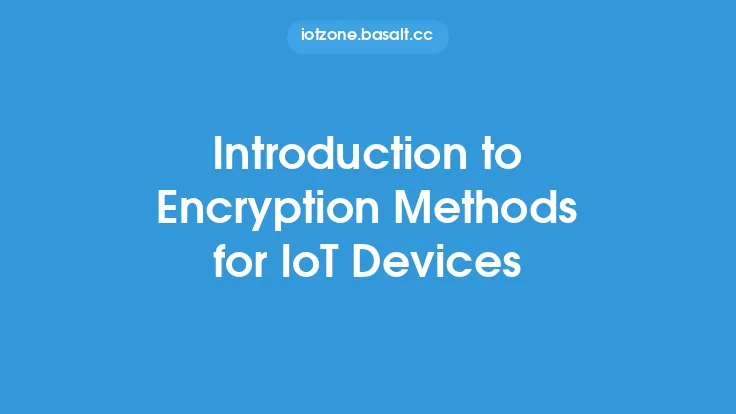 iotzone.basalt.cc

Introduction to Encryption Methods for IoT Devices